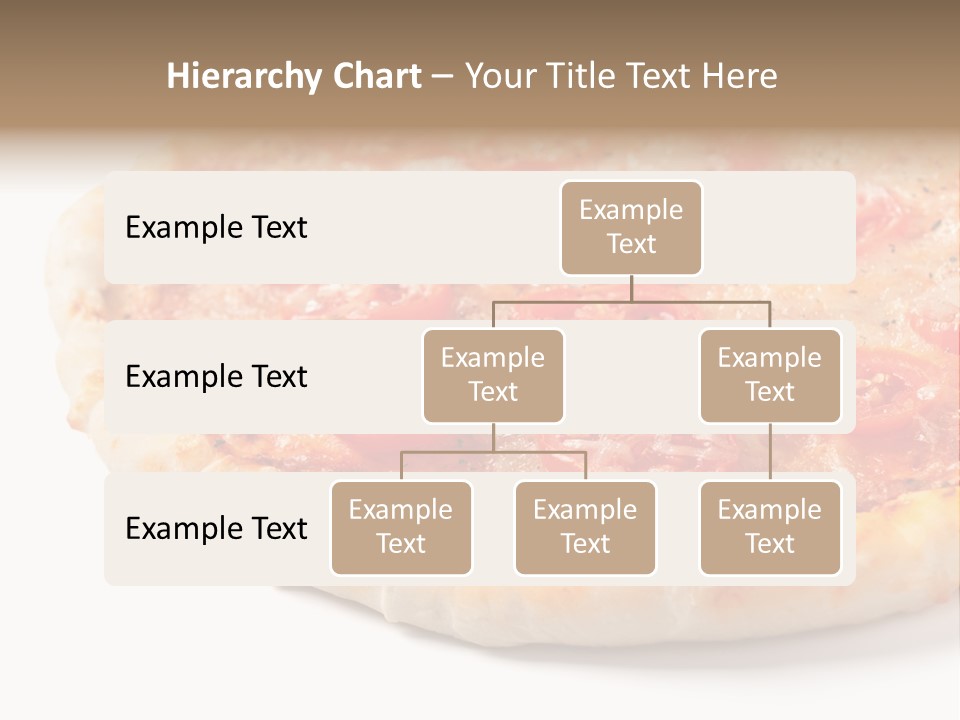 Hierarchy Chart – Your Title Text Here

Example Text

Example Text

Example Text

Example Text

Example Text

Example Text

Example Text

Example Text

Example Text